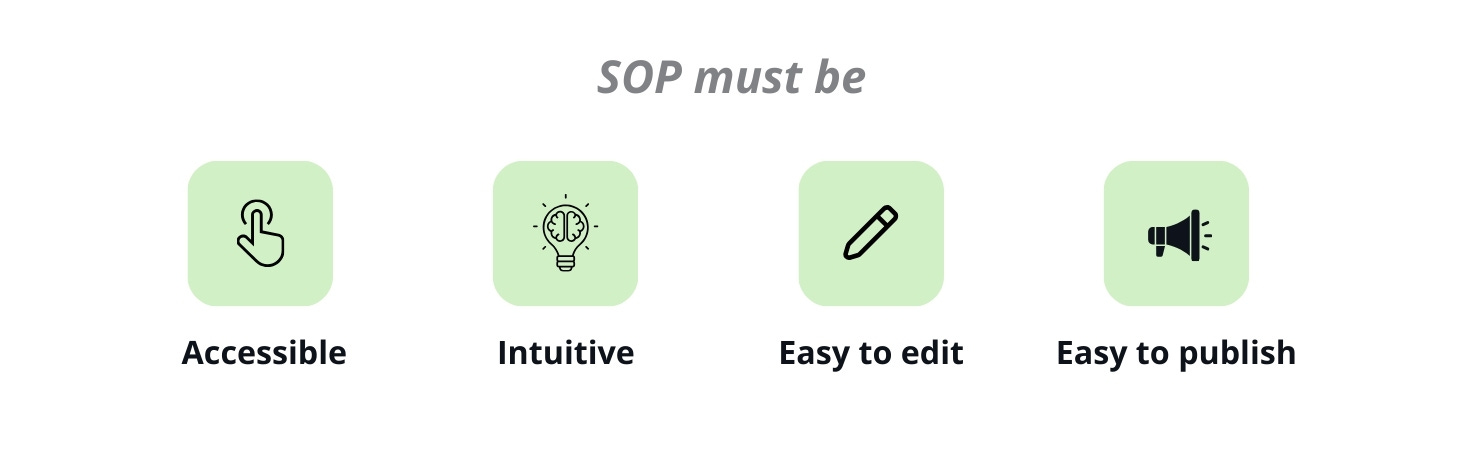 SOP must be

Accessible

Intuitive

Easy to edit

Easy to publish